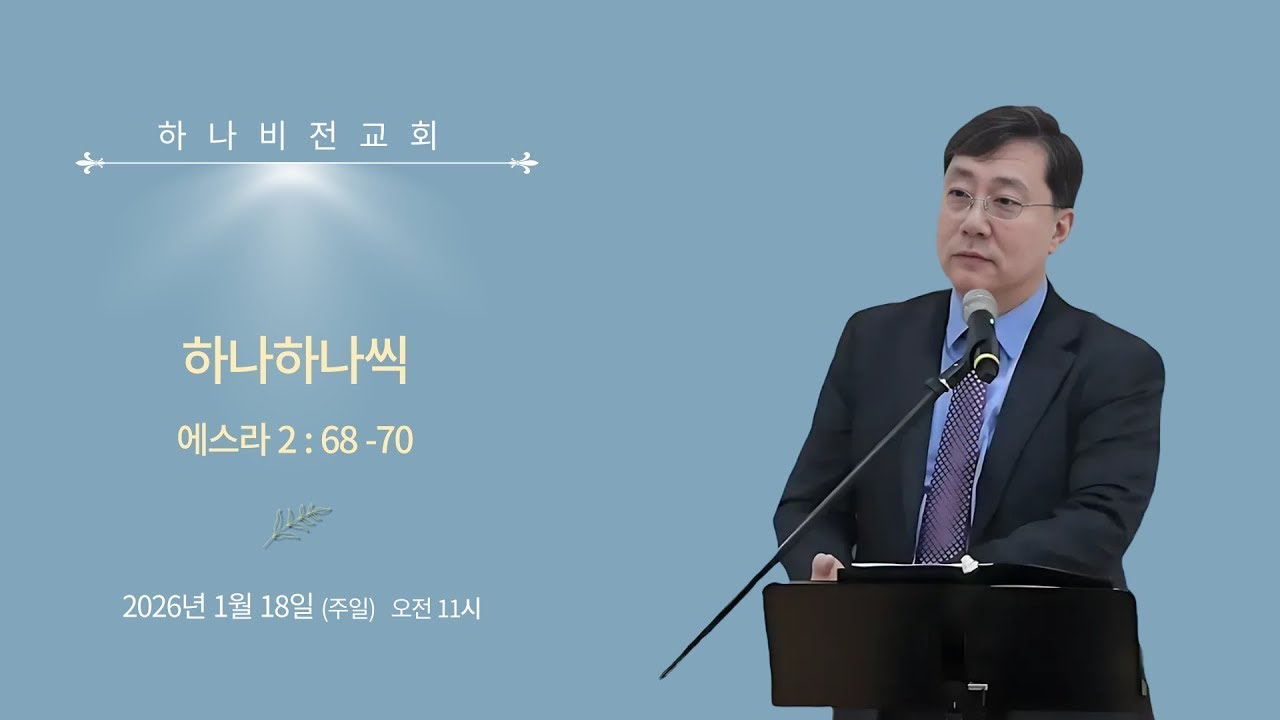 하나비전교회

하나하나씩

에스라 2 : 68 -70

2026년 1월 18일 (주일) 오전 11시